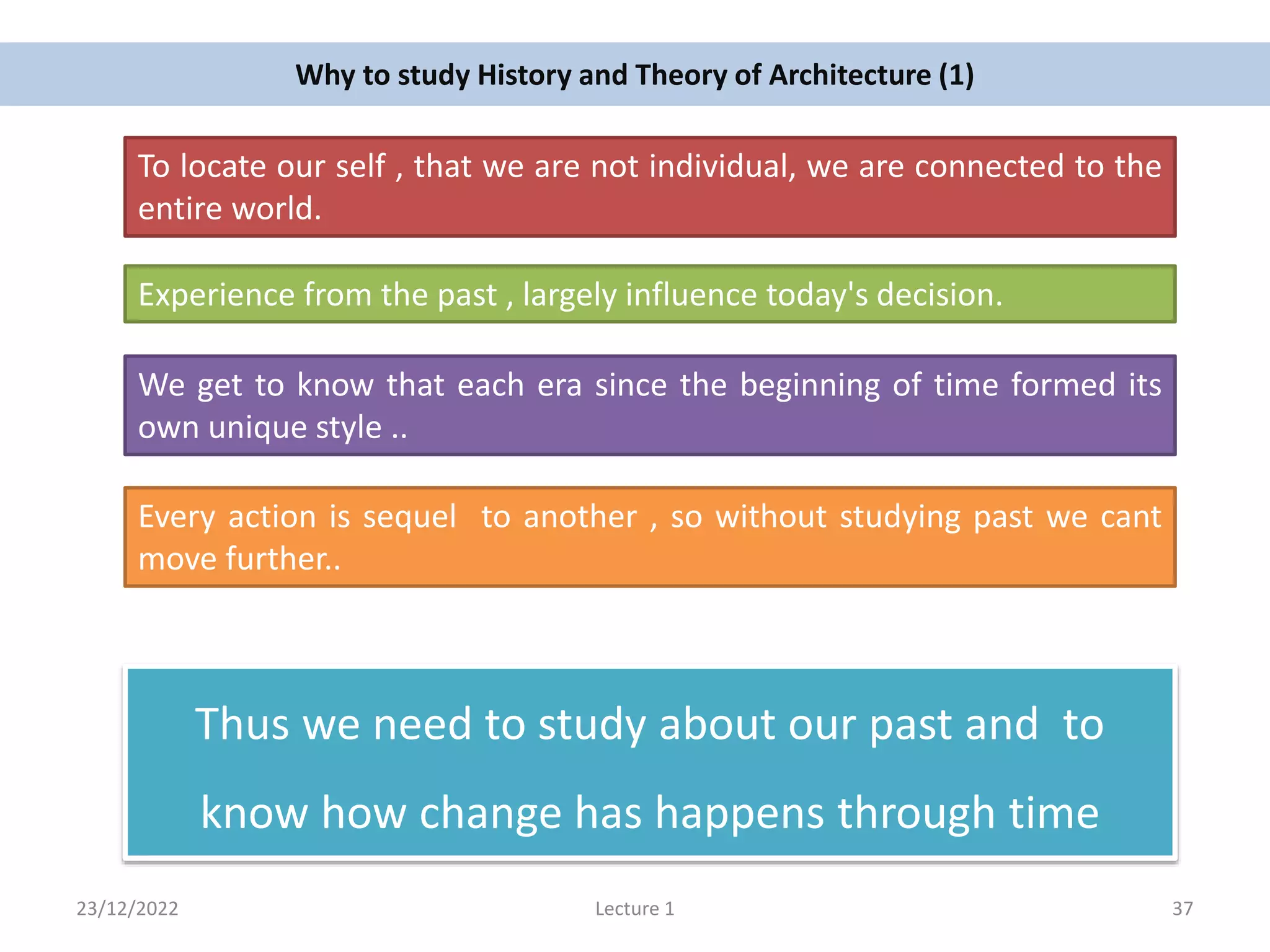 Why to study History and Theory of Architecture (1)

To locate our self , that we are not individual, we are connected to the entire world.

Experience from the past , largely influence today's decision.

We get to know that each era since the beginning of time formed its own unique style ..

Every action is sequel to another , so without studying past we cant move further..

Thus we need to study about our past and to know how change has happens through time

23/12/2022

Lecture 1

37